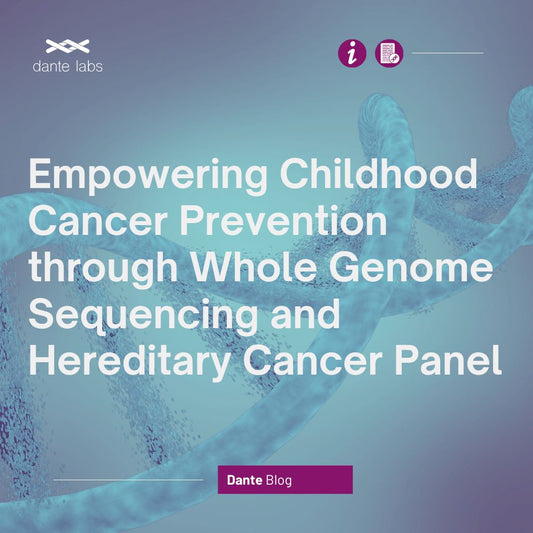 dante labs

i

Empowering Childhood Cancer Prevention through Whole Genome Sequencing and Hereditary Cancer Panel

Dante Blog